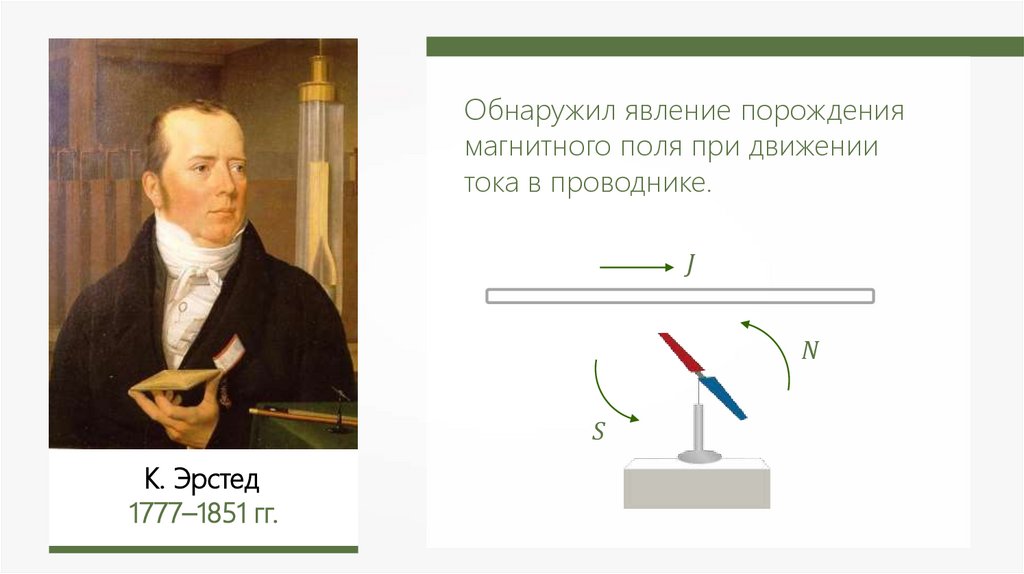 К. Эрстед
1777–1851 гг.

Обнаружил явление порождения магнитного поля при движении тока в проводнике.

$J$

$N$

$S$